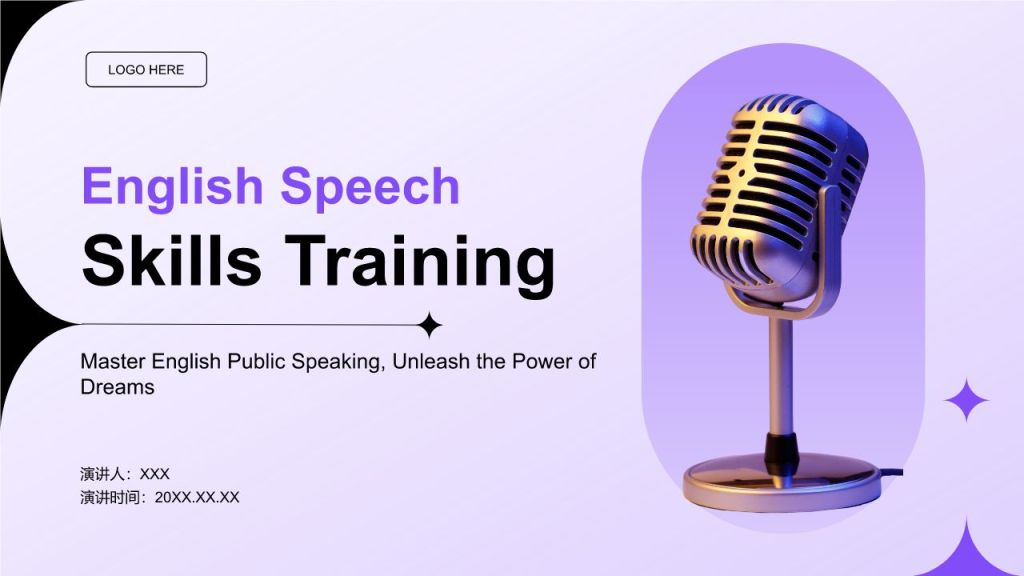 LOGO HERE

English Speech
Skills Training

Master English Public Speaking, Unleash the Power of Dreams

演讲人：XXX
演讲时间：20XX.XX.XX